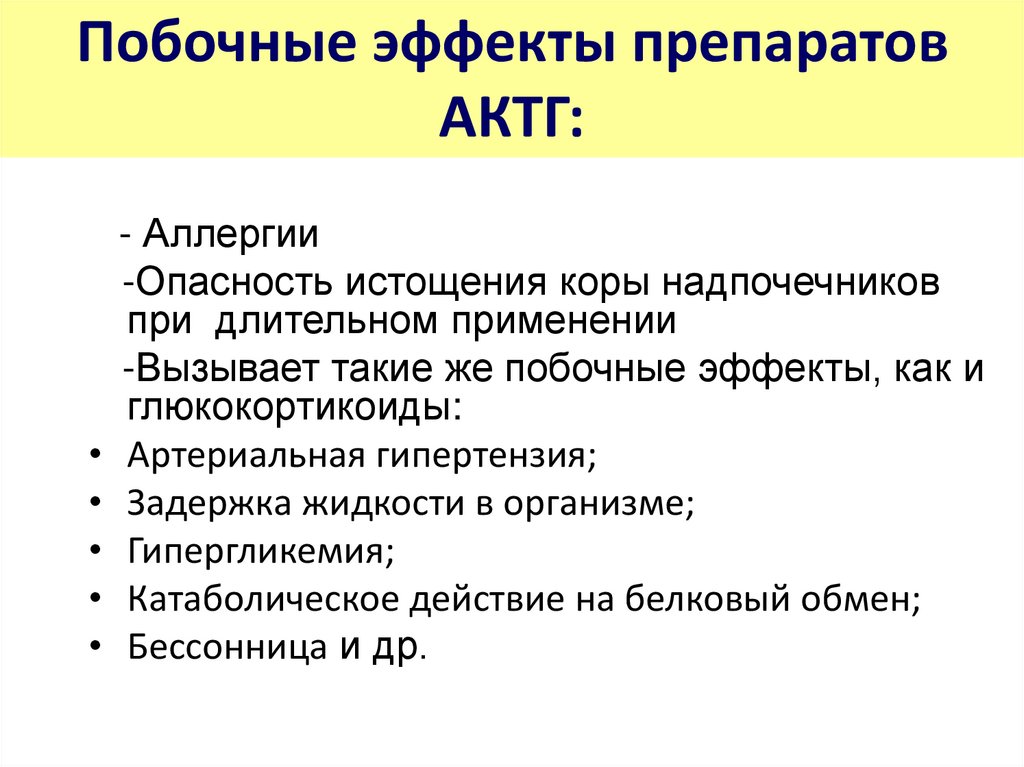 Побочные эффекты препаратов АКТГ:

- Аллергии

-Опасность истощения коры надпочечников при длительном применении

-Вызывает такие же побочные эффекты, как и глюкокортикоиды:

• Артериальная гипертензия;
• Задержка жидкости в организме;
• Гипергликемия;
• Катаболическое действие на белковый обмен;
• Бессонница и др.